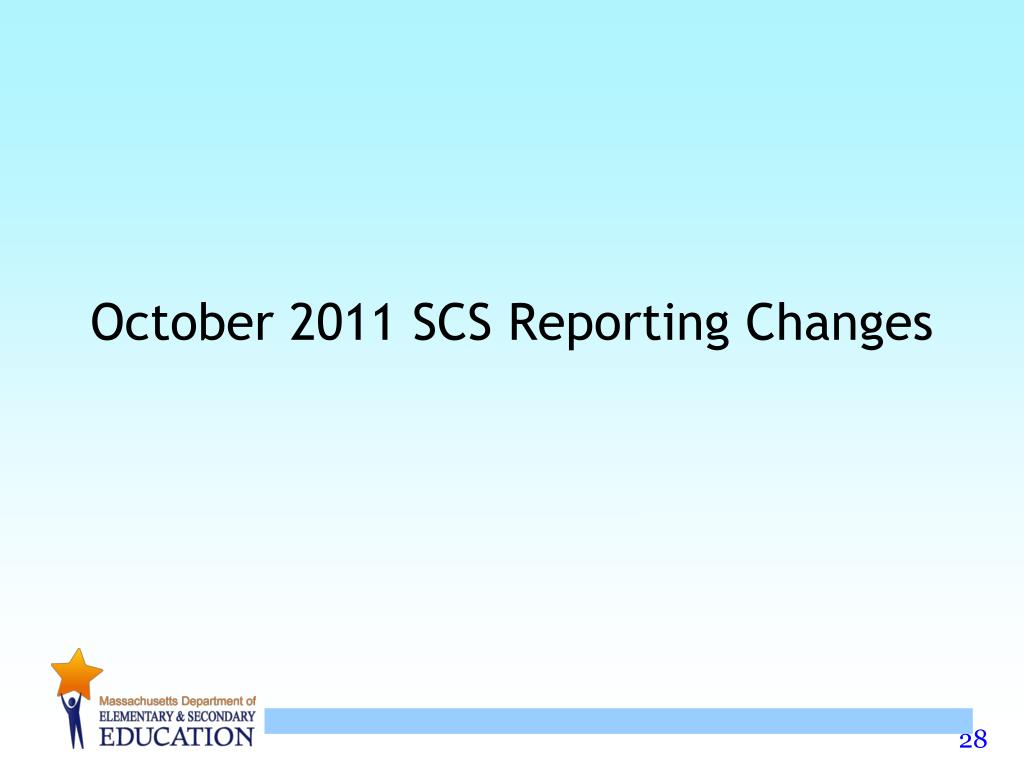 October 2011 SCS Reporting Changes

Massachusetts Department of
ELEMENTARY & SECONDARY
EDUCATION

28